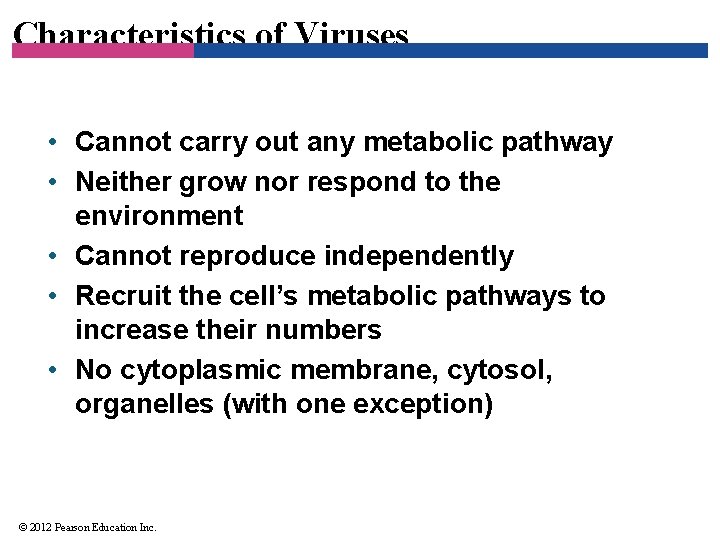 Characteristics of Viruses

• Cannot carry out any metabolic pathway
• Neither grow nor respond to the environment
• Cannot reproduce independently
• Recruit the cell's metabolic pathways to increase their numbers
• No cytoplasmic membrane, cytosol, organelles (with one exception)

© 2012 Pearson Education Inc.